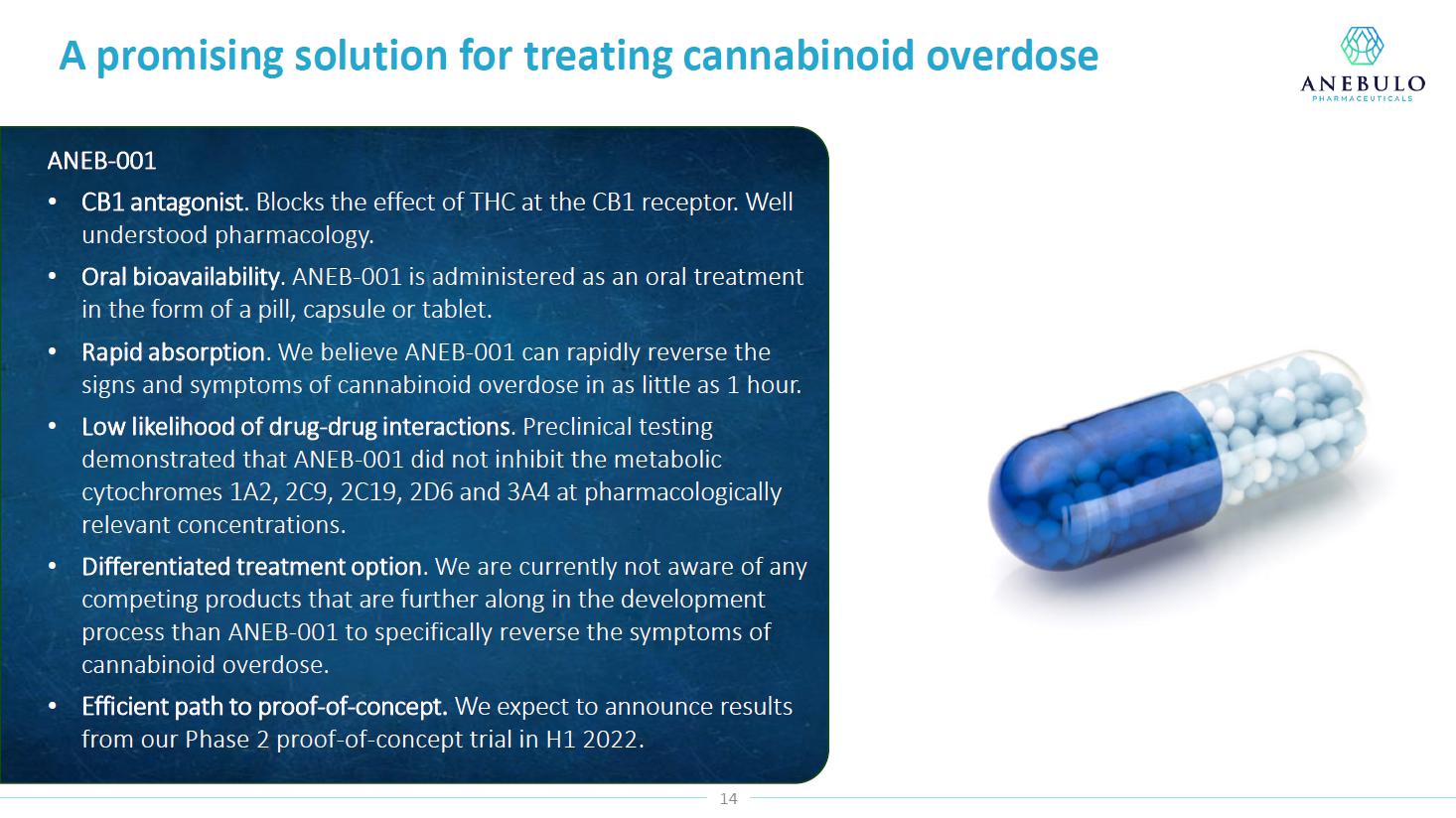 A promising solution for treating cannabinoid overdose

ANEBULO
PHARMACEUTICALS

ANEB-001

• CB1 antagonist. Blocks the effect of THC at the CB1 receptor. Well understood pharmacology.

• Oral bioavailability. ANEB-001 is administered as an oral treatment in the form of a pill, capsule or tablet.

• Rapid absorption. We believe ANEB-001 can rapidly reverse the signs and symptoms of cannabinoid overdose in as little as 1 hour.

• Low likelihood of drug-drug interactions. Preclinical testing demonstrated that ANEB-001 did not inhibit the metabolic cytochromes 1A2, 2C9, 2C19, 2D6 and 3A4 at pharmacologically relevant concentrations.

• Differentiated treatment option. We are currently not aware of any competing products that are further along in the development process than ANEB-001 to specifically reverse the symptoms of cannabinoid overdose.

• Efficient path to proof-of-concept. We expect to announce results from our Phase 2 proof-of-concept trial in H1 2022.

14